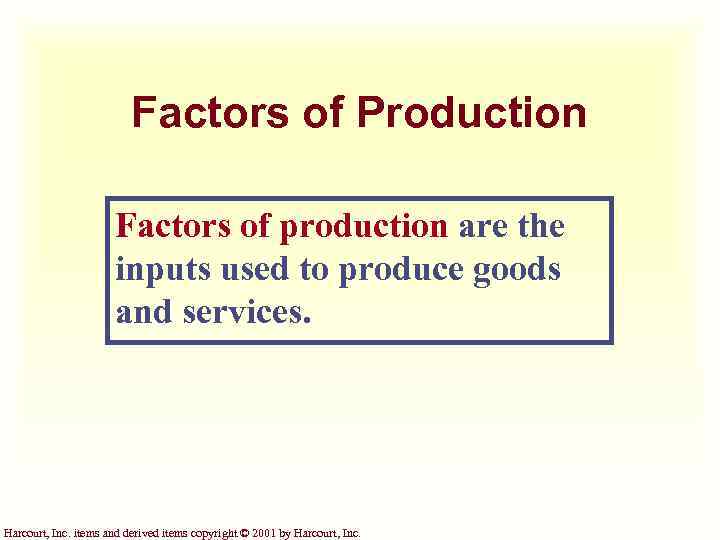 Factors of Production

Factors of production are the inputs used to produce goods and services.

Harcourt, Inc. items and derived items copyright © 2001 by Harcourt, Inc.